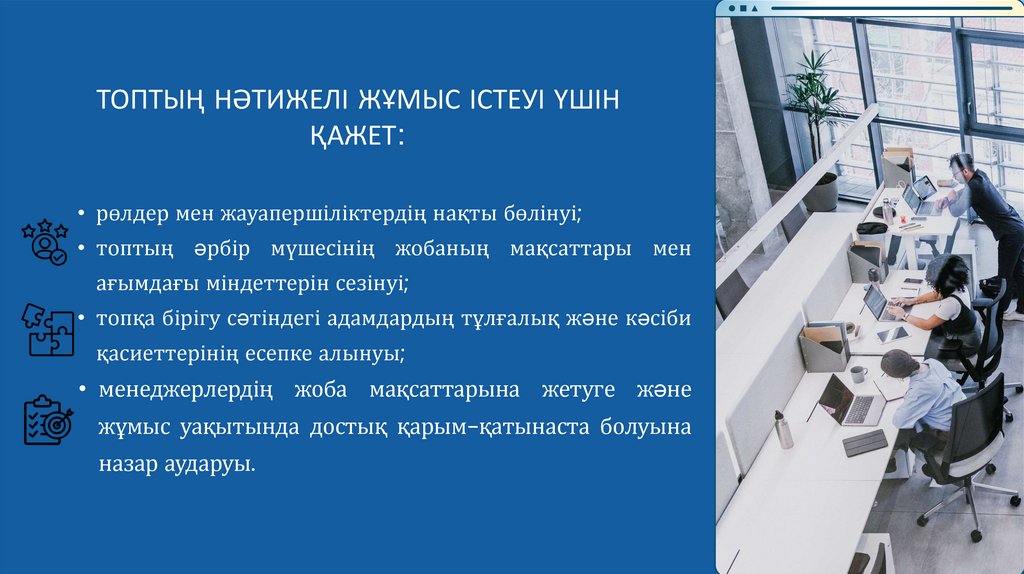 ТОПТЫҢ НӘТИЖЕЛІ ЖҰМЫС ІСТЕУІ ҮШІН ҚАЖЕТ:

• рөлдер мен жауапершіліктердің нақты бөлінуі;
• топтың әрбір мүшесінің жобаның мақсаттары мен ағымдағы міндеттерін сезінуі;
• топқа бірігу сәтіндегі адамдардың тұлғалық және кәсіби қасиеттерінің есепке алынуы;
• менеджерлердің жоба мақсаттарына жетуге және жұмыс уақытында достық қарым-қатынаста болуына назар аударуы.